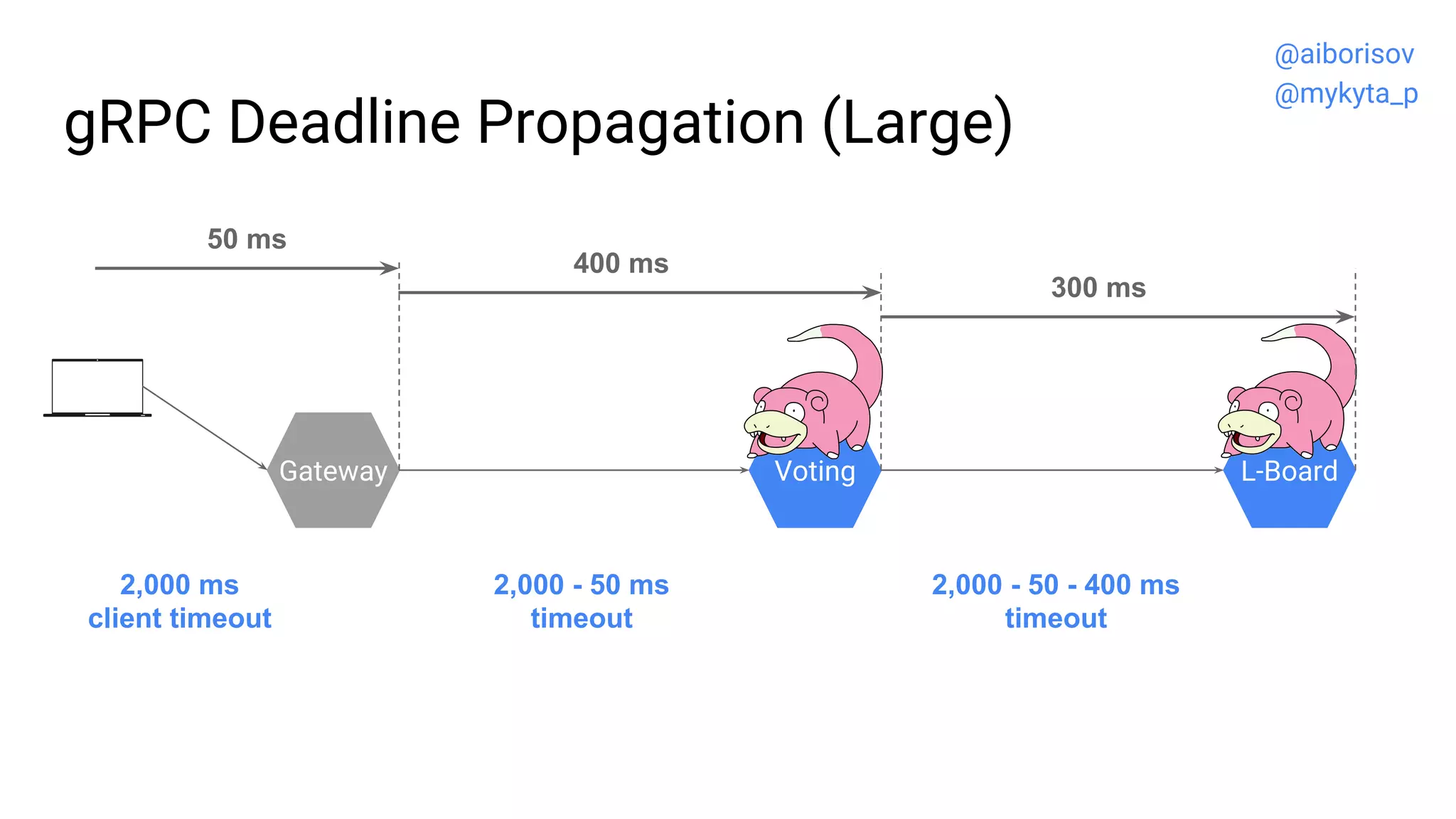 @aiborisov
@mykyta_p

gRPC Deadline Propagation (Large)

50 ms

400 ms

300 ms

Gateway

Voting

L-Board

2,000 ms
client timeout

2,000 - 50 ms
timeout

2,000 - 50 - 400 ms
timeout